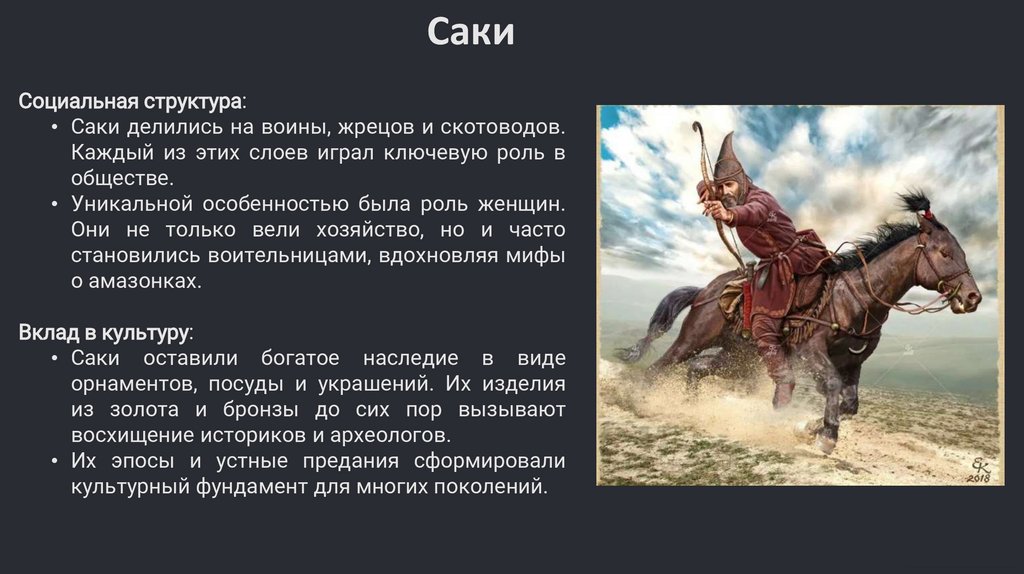 Саки

Социальная структура:
• Саки делились на воины, жрецов и скотоводов. Каждый из этих слоев играл ключевую роль в обществе.
• Уникальной особенностью была роль женщин. Они не только вели хозяйство, но и часто становились воительницами, вдохновляя мифы о амазонках.

Вклад в культуру:
• Саки оставили богатое наследие в виде орнаментов, посуды и украшений. Их изделия из золота и бронзы до сих пор вызывают восхищение историков и археологов.
• Их эпосы и устные предания сформировали культурный фундамент для многих поколений.

2018